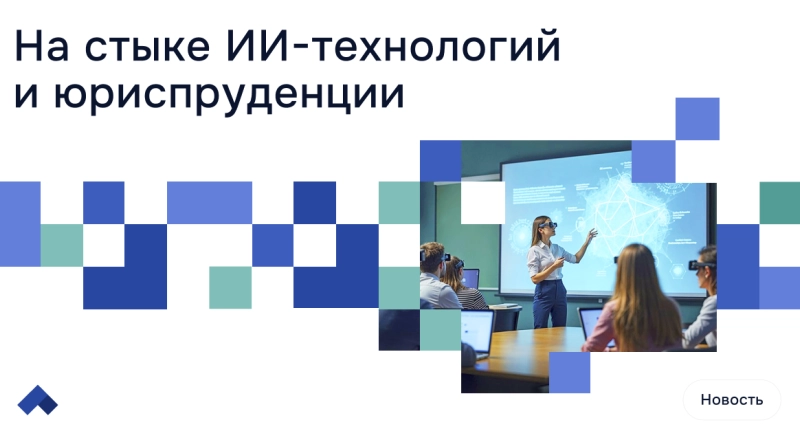 На стыке ИИ-технологий и юриспруденции

Новость